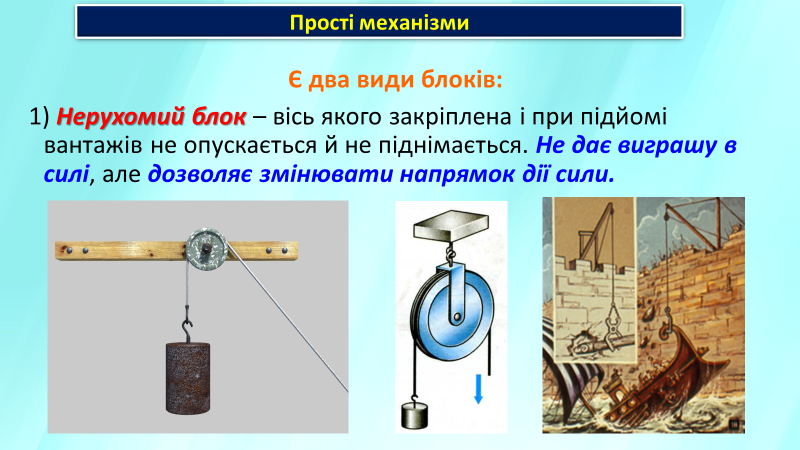 Прості механізми

Є два види блоків:

1) Нерухомий блок – вісь якого закріплена і при підйомі вантажів не опускається й не піднімається. Не дає виграшу в силі, але дозволяє змінювати напрямок дії сили.